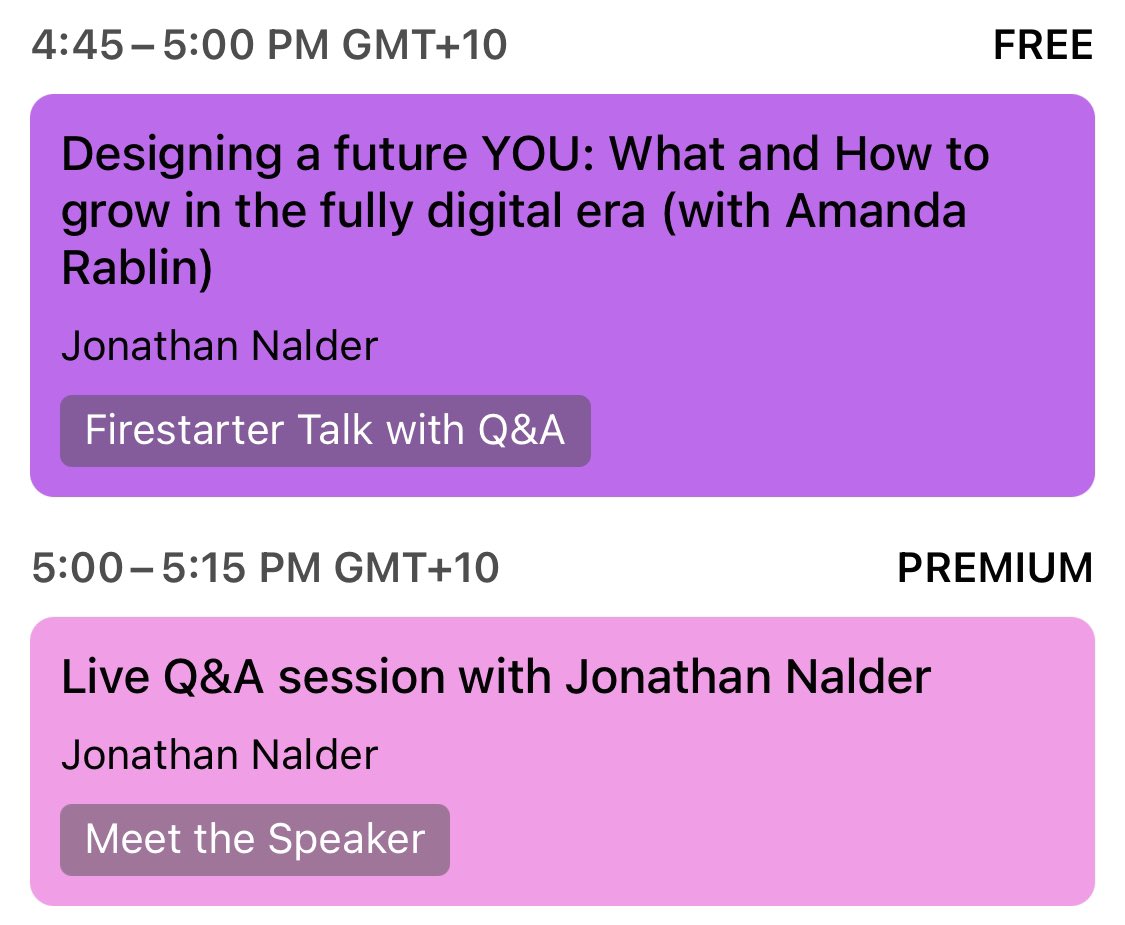 4:45 – 5:00 PM GMT+10

FREE

Designing a future YOU: What and How to grow in the fully digital era (with Amanda Rablin)

Jonathan Nalder

Firestarter Talk with Q&A

5:00 – 5:15 PM GMT+10

PREMIUM

Live Q&A session with Jonathan Nalder

Jonathan Nalder

Meet the Speaker